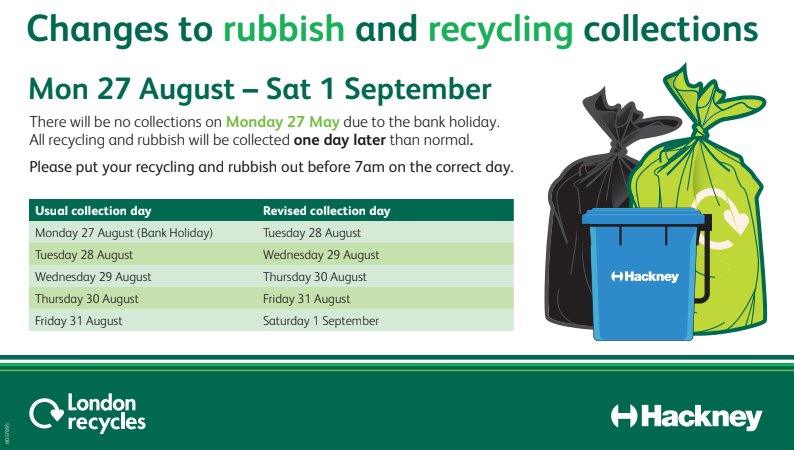 Changes to rubbish and recycling collections

Mon 27 August – Sat 1 September

There will be no collections on Monday 27 May due to the bank holiday. All recycling and rubbish will be collected one day later than normal.

Please put your recycling and rubbish out before 7am on the correct day.

| Usual collection day | Revised collection day |
|---|---|
| Monday 27 August (Bank Holiday) | Tuesday 28 August |
| Tuesday 28 August | Wednesday 29 August |
| Wednesday 29 August | Thursday 30 August |
| Thursday 30 August | Friday 31 August |
| Friday 31 August | Saturday 1 September |

Hackney

London recycles

Hackney